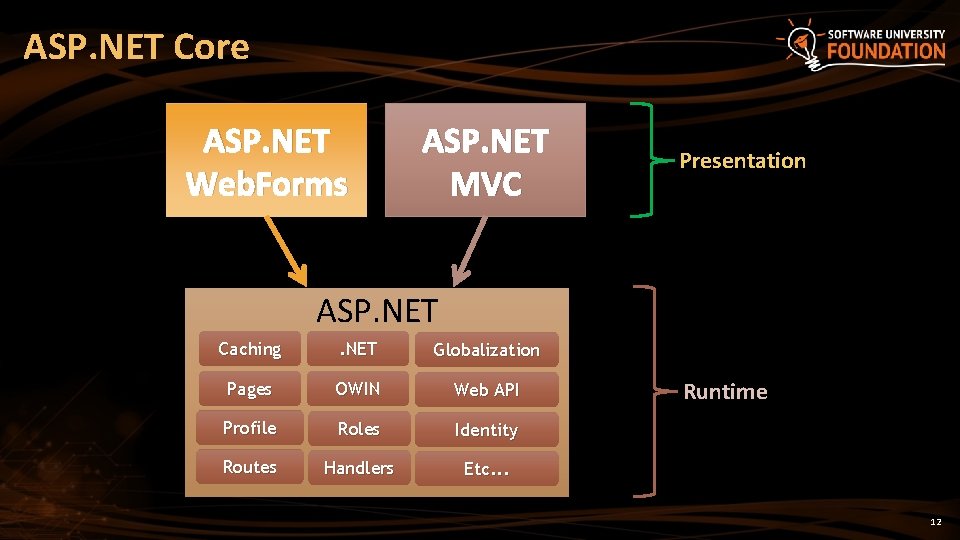 ASP.NET Core

SOFTWARE UNIVERSITY FOUNDATION

ASP.NET WebForms

ASP.NET MVC

Presentation

ASP.NET

Caching

.NET

Globalization

Pages

OWIN

Web API

Profile

Roles

Identity

Routes

Handlers

Etc...

Runtime

12